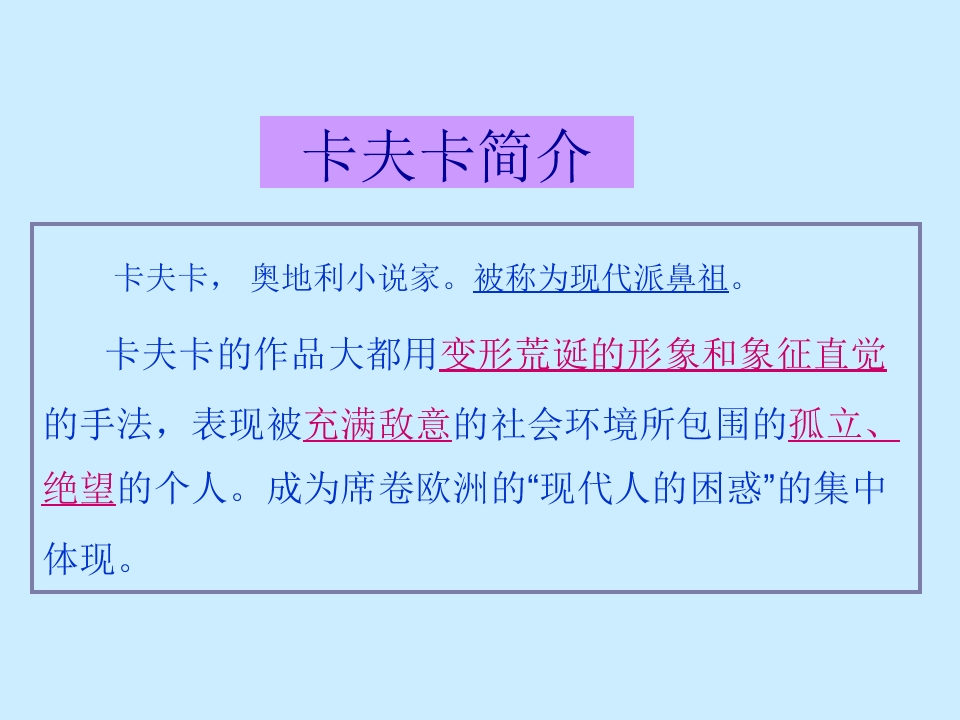 卡夫卡简介

卡夫卡， 奥地利小说家。被称为现代派鼻祖。

卡夫卡的作品大都用变形荒诞的形象和象征直觉的手法，表现被充满敌意的社会环境所包围的孤立、绝望的个人。成为席卷欧洲的“现代人的困惑”的集中体现。